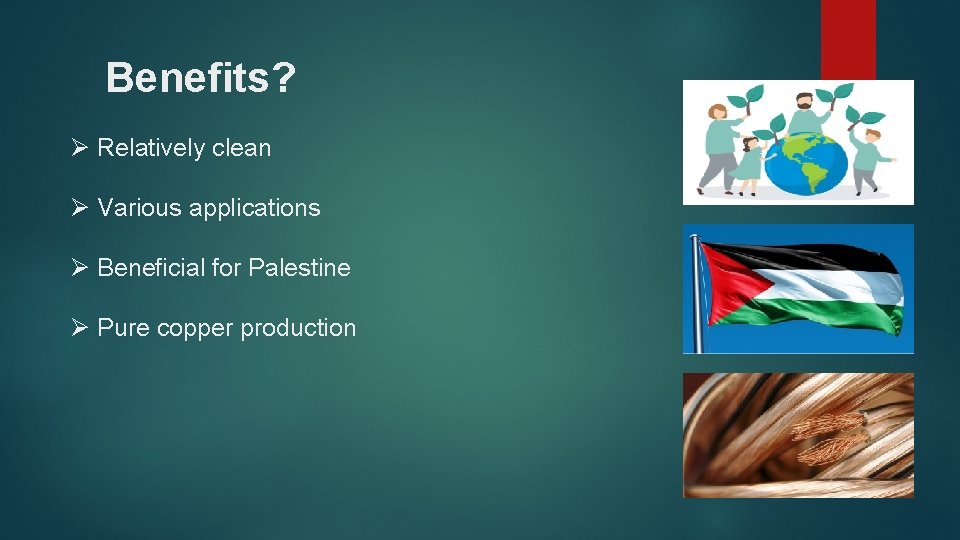 Benefits?

➢ Relatively clean

➢ Various applications

➢ Beneficial for Palestine

➢ Pure copper production